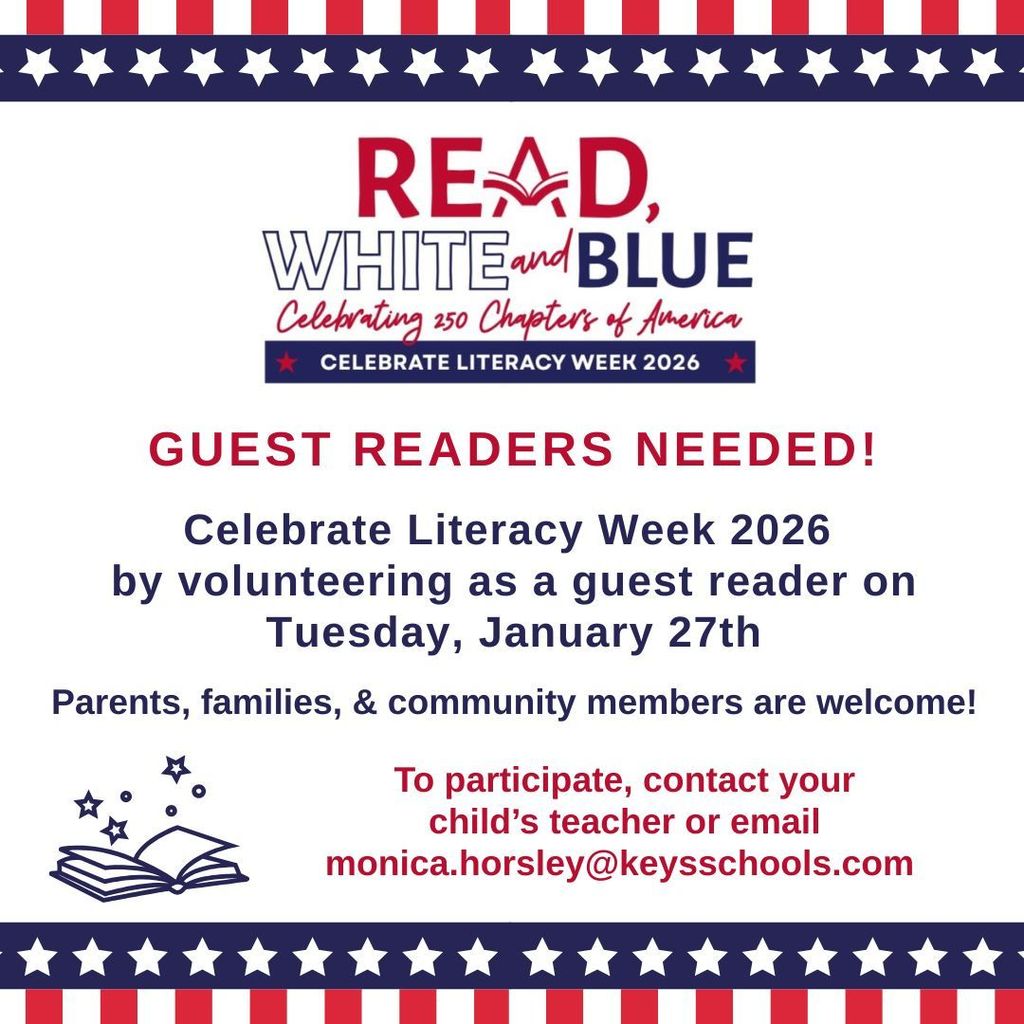 READ,
WHITE and BLUE
Celebrating 250 Chapters of America
CELEBRATE LITERACY WEEK 2026

GUEST READERS NEEDED!

Celebrate Literacy Week 2026 by volunteering as a guest reader on Tuesday, January 27th

Parents, families, & community members are welcome!

To participate, contact your child's teacher or email monica.horsley@keysschools.com